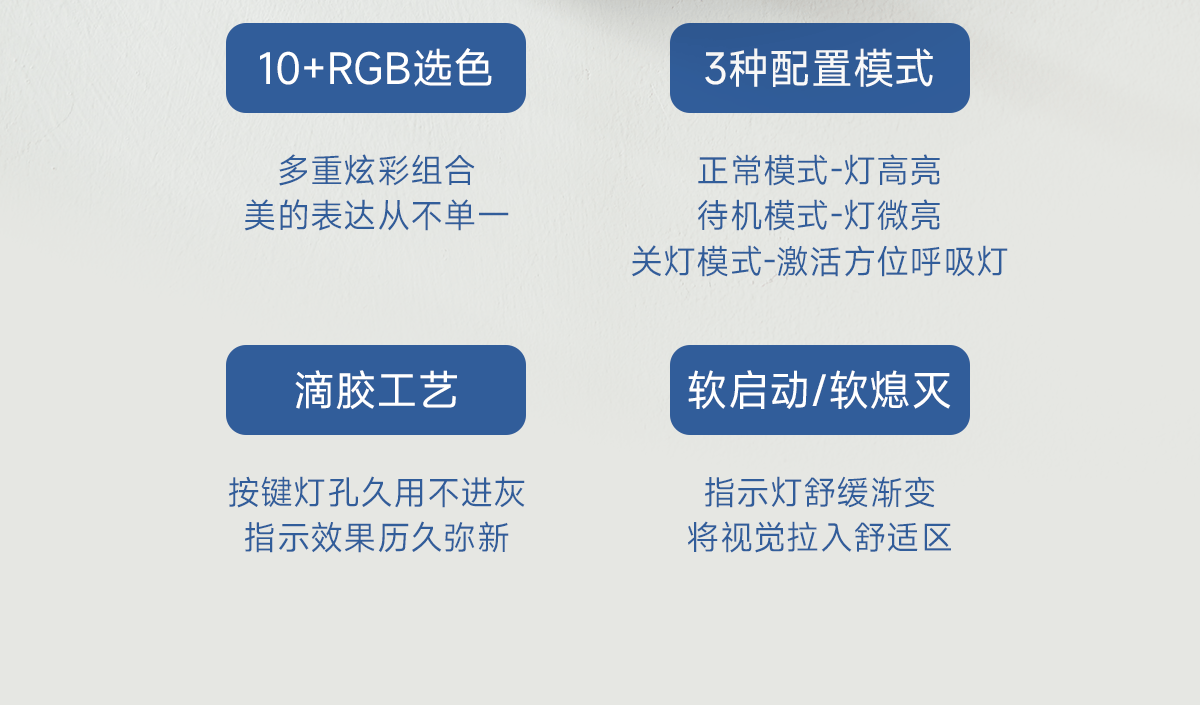 10+RGB选色

多重炫彩组合
美的表达从不单一

3种配置模式

正常模式-灯高亮
待机模式-灯微亮
关灯模式-激活方位呼吸灯

滴胶工艺

按键灯孔久用不进灰
指示效果历久弥新

软启动/软熄灭

指示灯舒缓渐变
将视觉拉入舒适区